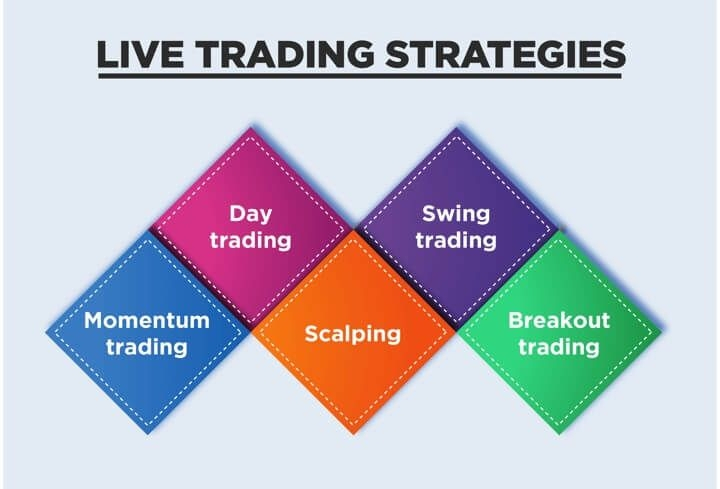 LIVE TRADING STRATEGIES

Day trading

Swing trading

Momentum trading

Scalping

Breakout trading